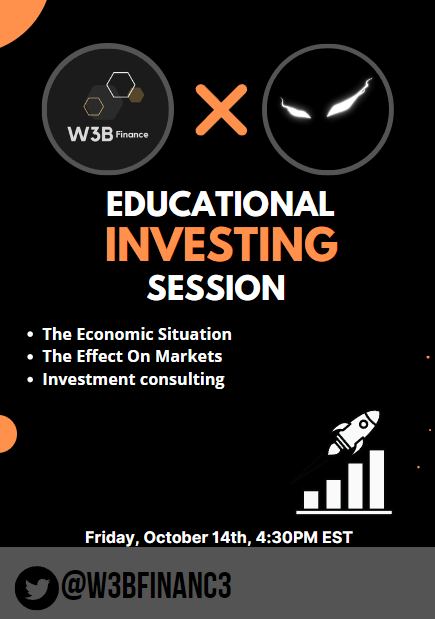 W3B Finance

EDUCATIONAL
INVESTING
SESSION

• The Economic Situation
• The Effect On Markets
• Investment consulting

Friday, October 14th, 4:30PM EST

@W3BFINANC3